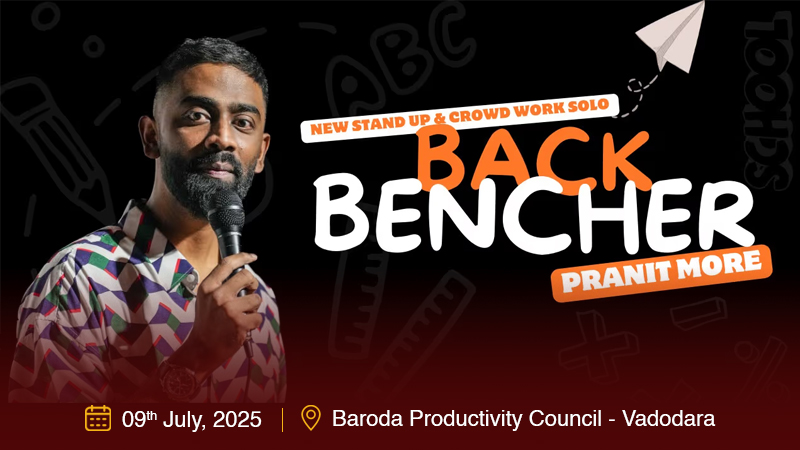 ABC

SCHOOL

NEW STAND UP & CROWD WORK SOLO

BACK
BENCHER

PRANIT MORE

09th July, 2025 | Baroda Productivity Council - Vadodara